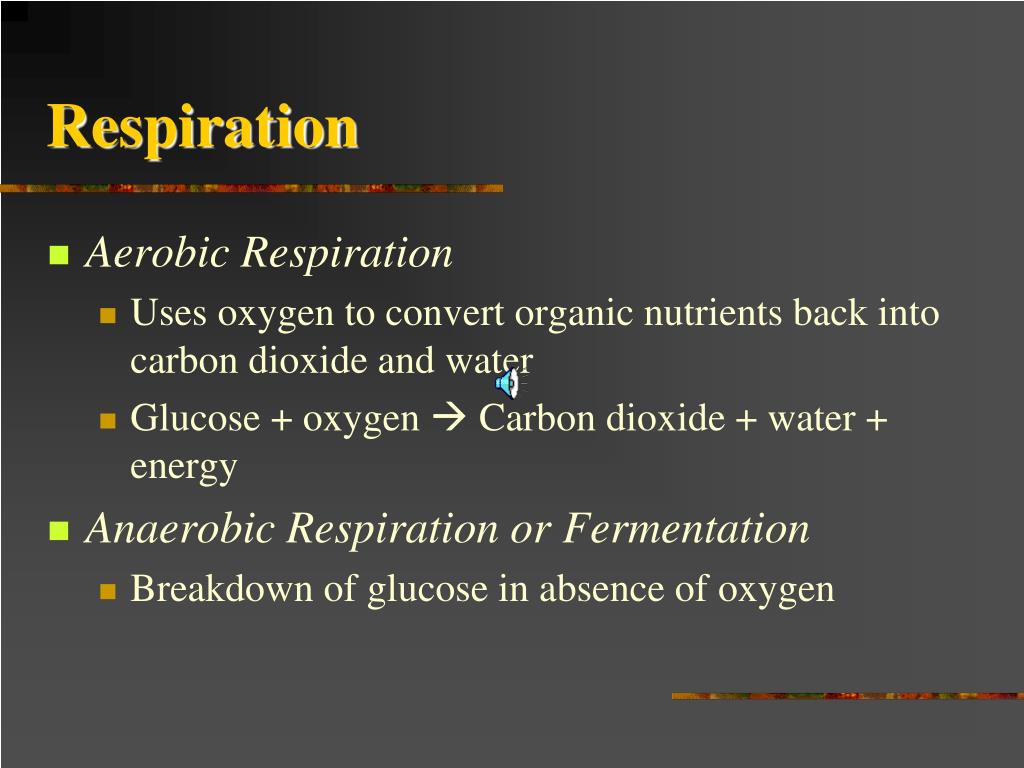 Respiration

Aerobic Respiration

Uses oxygen to convert organic nutrients back into carbon dioxide and water

Glucose + oxygen → Carbon dioxide + water + energy

Anaerobic Respiration or Fermentation

Breakdown of glucose in absence of oxygen